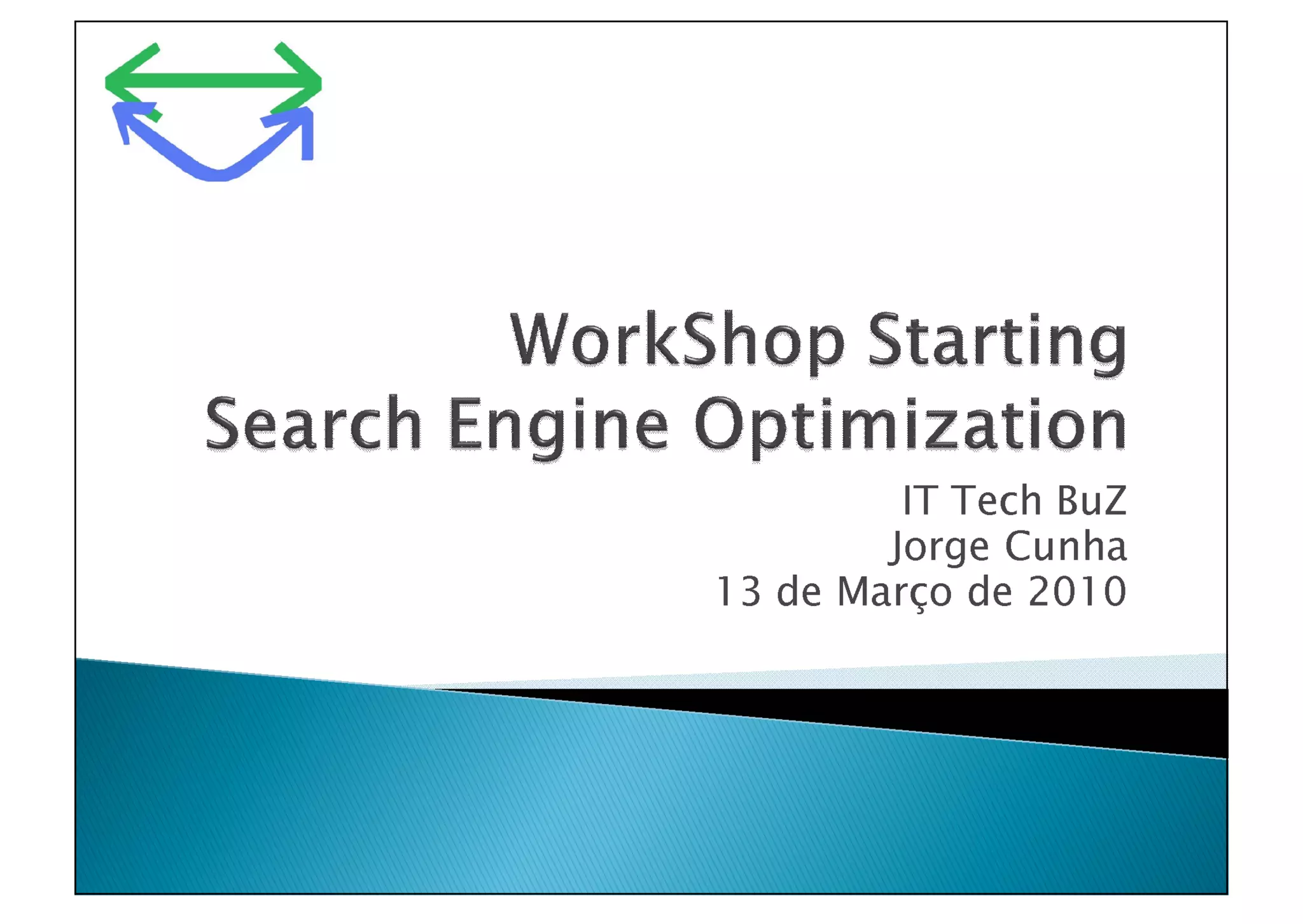 WorkShop Starting
Search Engine Optimization

IT Tech BuZ
Jorge Cunha
13 de Março de 2010